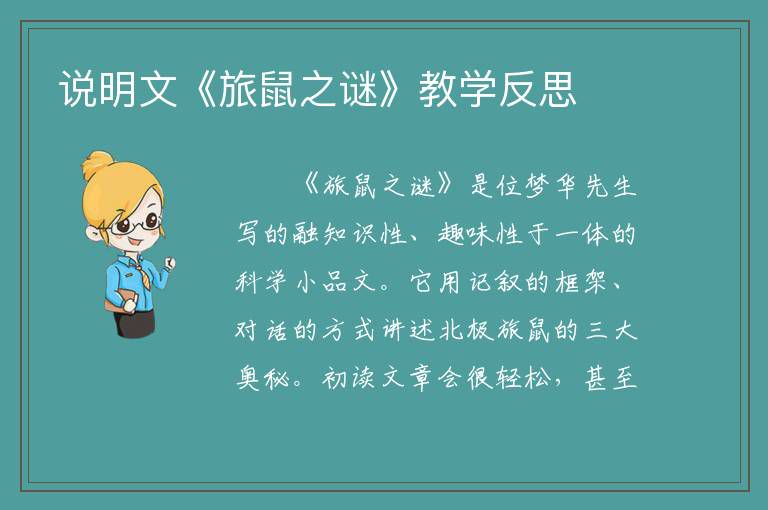 说明文《旅鼠之谜》教学反思

《旅鼠之谜》是位梦华先生写的融知识性、趣味性于一体的科学小品文。它用记叙的框架、对话的方式讲述北极旅鼠的三大奥秘。初读文章会很轻松，甚至